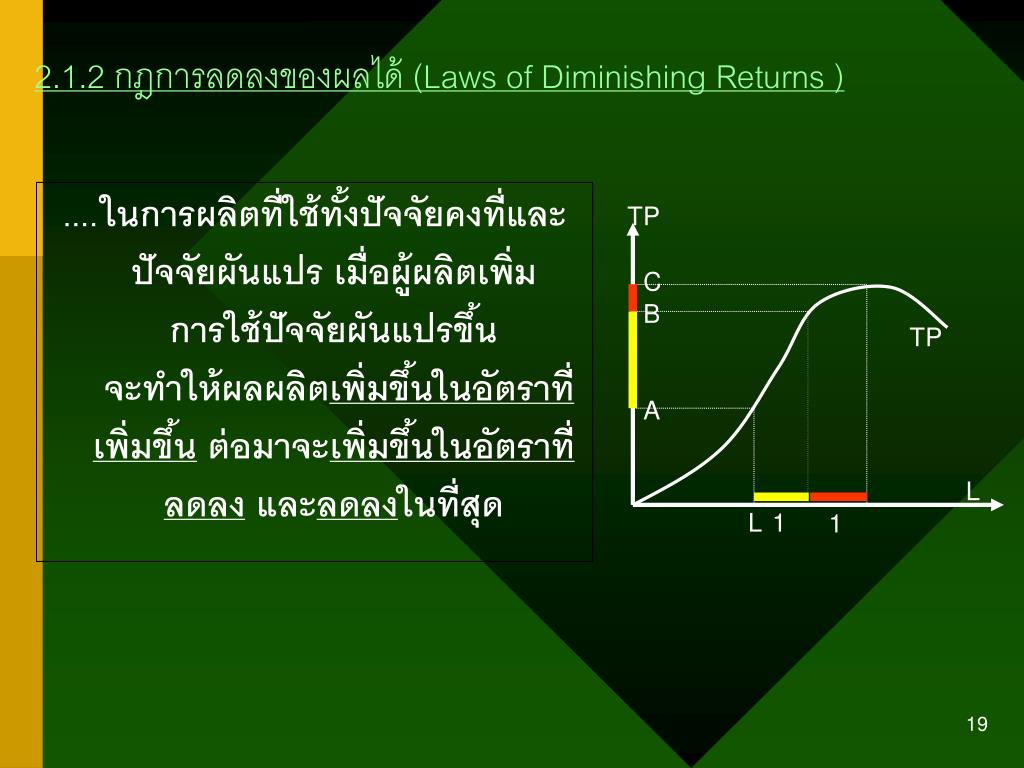 2.1.2 กฎการลดลงของผลได้ (Laws of Diminishing Returns )

....ในการผลิตที่ใช้ทั้งปัจจัยคงที่และปัจจัยผันแปร เมื่อผู้ผลิตเพิ่มการใช้ปัจจัยผันแปรขึ้น จะทำให้ผลผลิตเพิ่มขึ้นในอัตราที่เพิ่มขึ้น ต่อมาจะเพิ่มขึ้นในอัตราที่ลดลง และลดลงในที่สุด

TP
C
B
A
TP
L
L 1
1

19